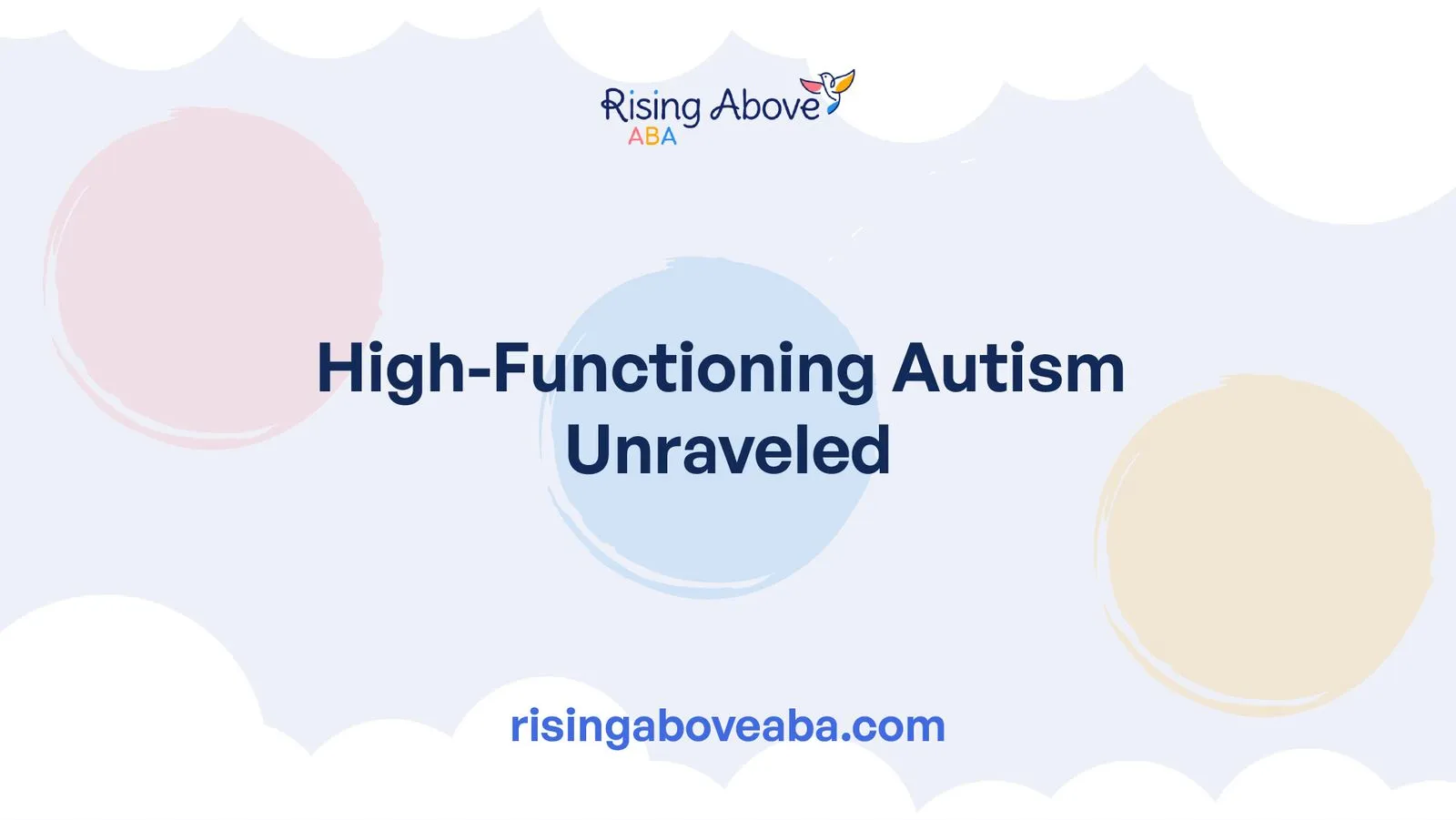 Rising Above
ABA

High-Functioning Autism Unraveled

risingaboveaba.com